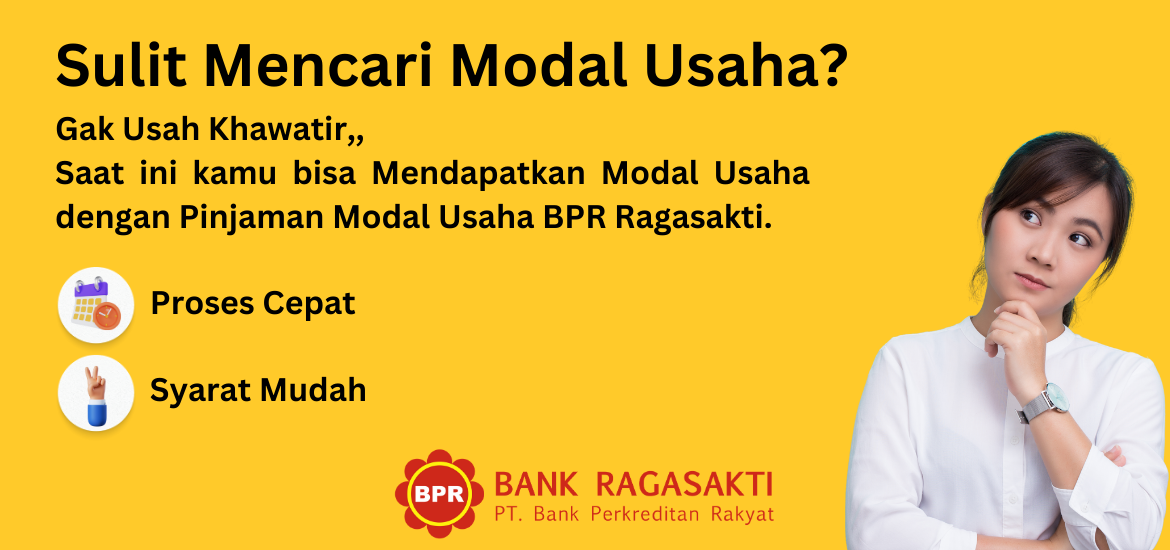 Sulit Mencari Modal Usaha?

Gak Usah Khawatir,,
Saat ini kamu bisa Mendapatkan Modal Usaha dengan Pinjaman Modal Usaha BPR Ragasakti.

Proses Cepat

Syarat Mudah

BPR
BANK RAGASAKTI
PT. Bank Perkreditan Rakyat